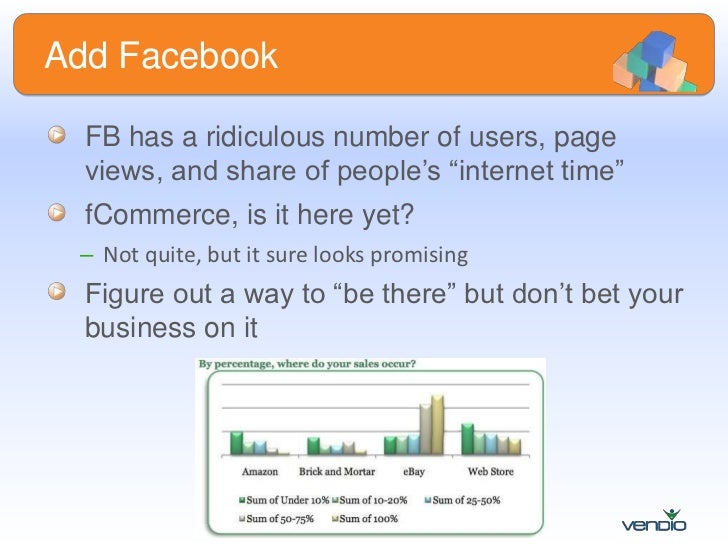 Add Facebook

FB has a ridiculous number of users, page views, and share of people's "internet time"

fCommerce, is it here yet?

– Not quite, but it sure looks promising

Figure out a way to "be there" but don't bet your business on it

By percentage, where do your sales occur?

Amazon
Brick and Mortar
eBay
Web Store

Sum of Under 10%
Sum of 10-20%
Sum of 25-50%
Sum of 50-75%
Sum of 100%

vendio